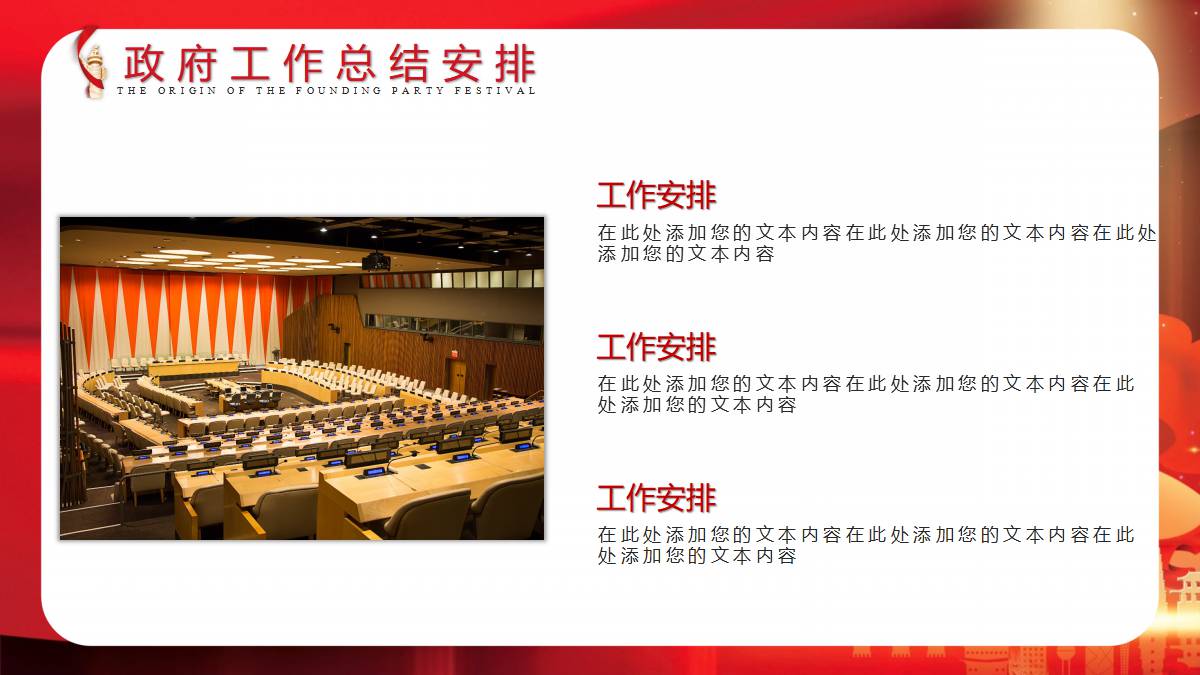 政府工作总结安排
THE ORIGIN OF THE FOUNDING PARTY FESTIVAL

工作安排
在此处添加您的文本内容在此处添加您的文本内容在此处添加您的文本内容

工作安排
在此处添加您的文本内容在此处添加您的文本内容在此处添加您的文本内容

工作安排
在此处添加您的文本内容在此处添加您的文本内容在此处添加您的文本内容